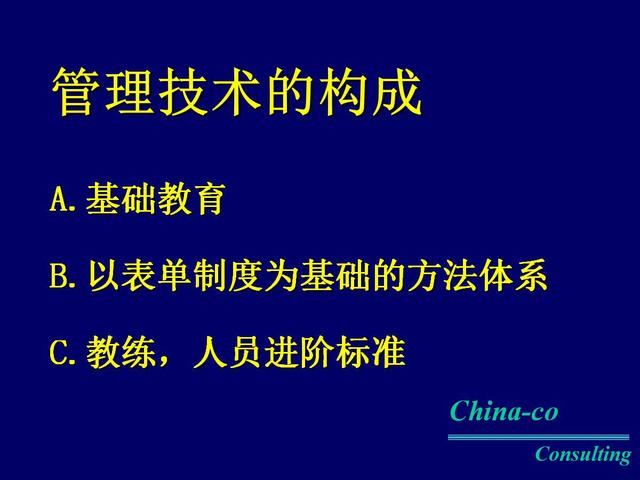 管理技术的构成

A. 基础教育

B. 以表单制度为基础的方法体系

C. 教练，人员进阶标准

China-co

Consulting